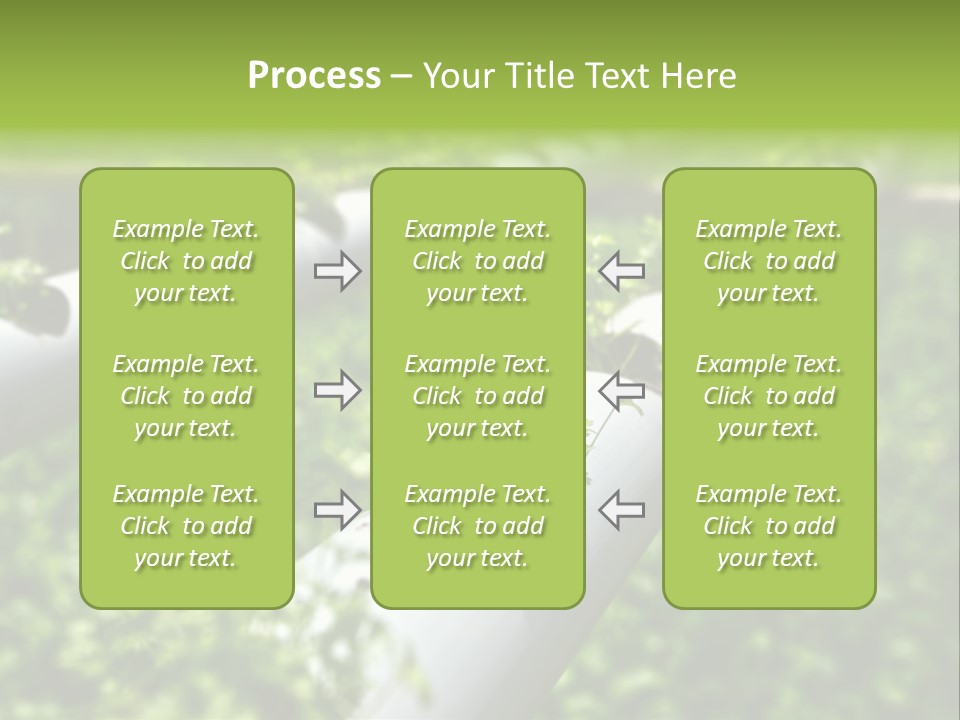 Process – Your Title Text Here

Example Text. Click to add your text.

Example Text. Click to add your text.

Example Text. Click to add your text.

Example Text. Click to add your text.

Example Text. Click to add your text.

Example Text. Click to add your text.

Example Text. Click to add your text.

Example Text. Click to add your text.

Example Text. Click to add your text.